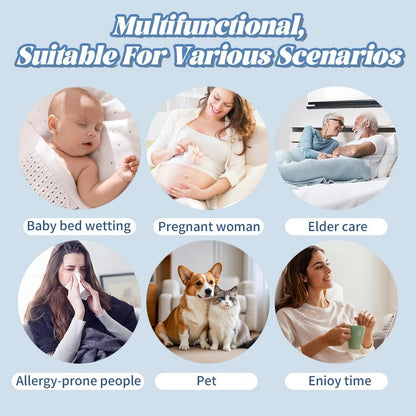 Multifunctional,
Suitable For Various Scenarios

Baby bed wetting

Pregnant woman

Elder care

Allergy-prone people

Pet

Enioy time